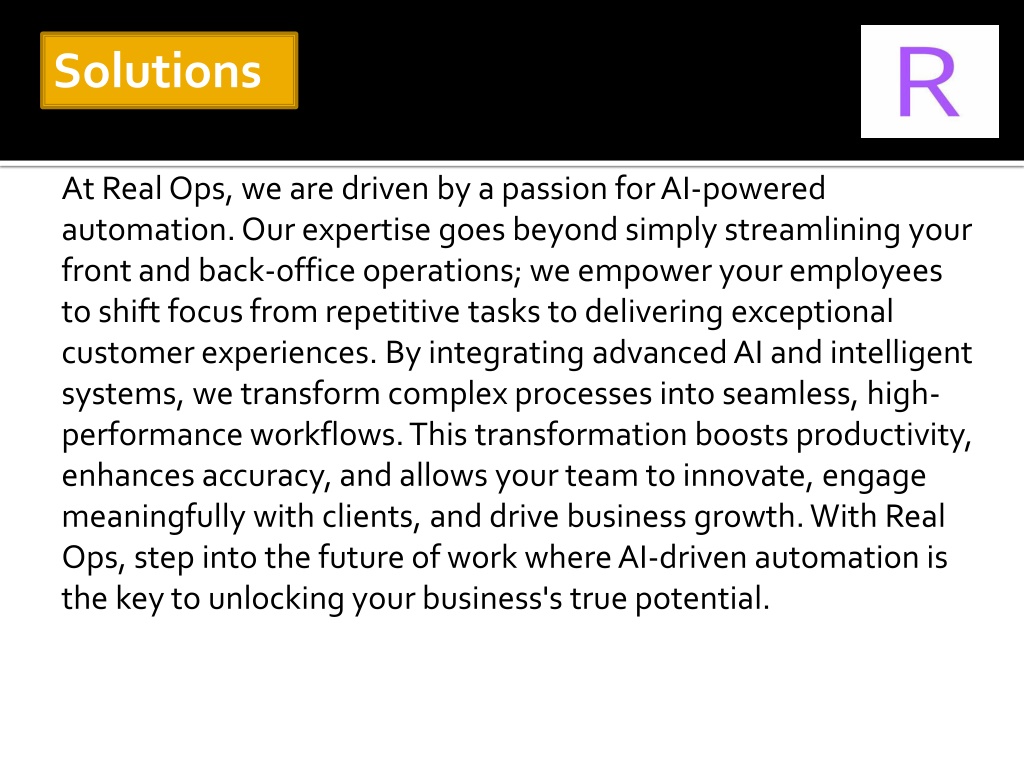 Solutions

R

At Real Ops, we are driven by a passion for AI-powered automation. Our expertise goes beyond simply streamlining your front and back-office operations; we empower your employees to shift focus from repetitive tasks to delivering exceptional customer experiences. By integrating advanced AI and intelligent systems, we transform complex processes into seamless, high-performance workflows. This transformation boosts productivity, enhances accuracy, and allows your team to innovate, engage meaningfully with clients, and drive business growth. With Real Ops, step into the future of work where AI-driven automation is the key to unlocking your business's true potential.